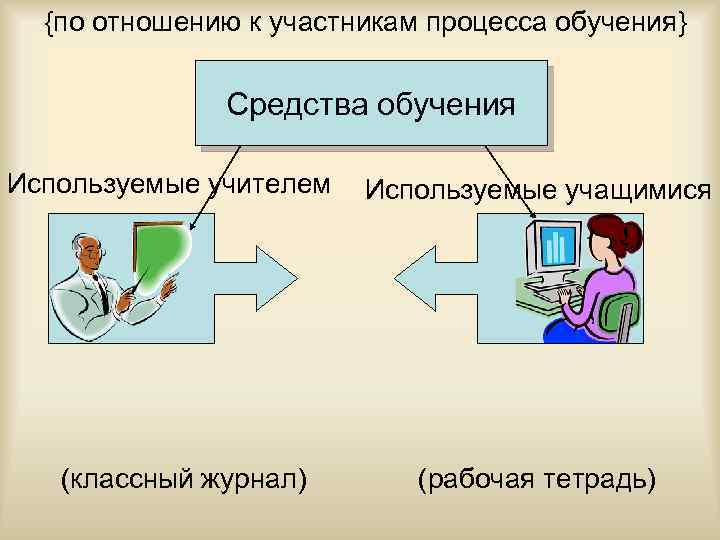 {по отношению к участникам процесса обучения}

Средства обучения

Используемые учителем

Используемые учащимися

(классный журнал)

(рабочая тетрадь)